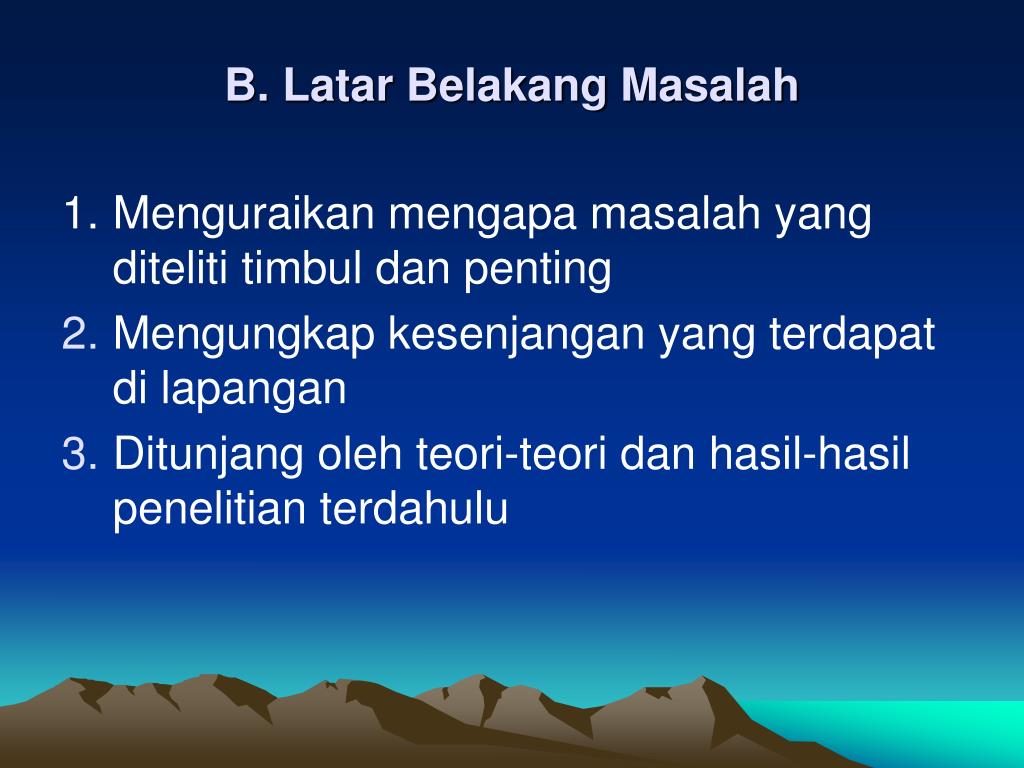 B. Latar Belakang Masalah

1. Menguraikan mengapa masalah yang diteliti timbul dan penting
2. Mengungkap kesenjangan yang terdapat di lapangan
3. Ditunjang oleh teori-teori dan hasil-hasil penelitian terdahulu